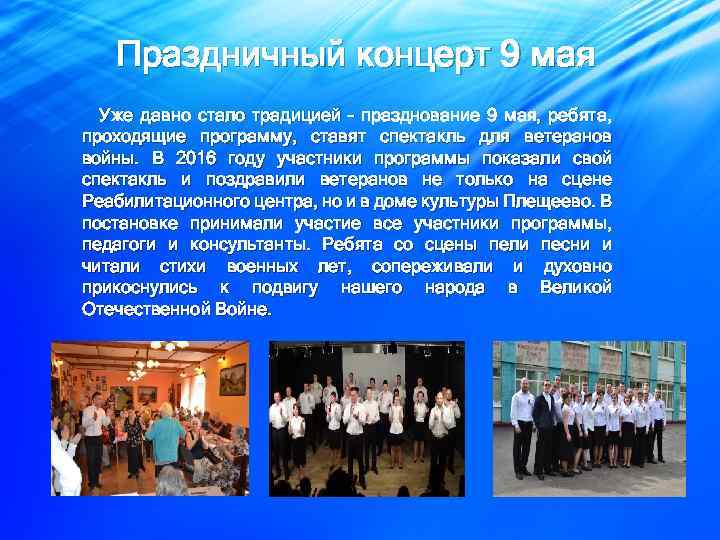 Праздничный концерт 9 мая

Уже давно стало традицией - празднование 9 мая, ребята, проходящие программу, ставят спектакль для ветеранов войны. В 2016 году участники программы показали свой спектакль и поздравили ветеранов не только на сцене Реабилитационного центра, но и в доме культуры Плещеево. В постановке принимали участие все участники программы, педагоги и консультанты. Ребята со сцены пели песни и читали стихи военных лет, сопереживали и духовно прикоснулись к подвигу нашего народа в Великой Отечественной Войне.